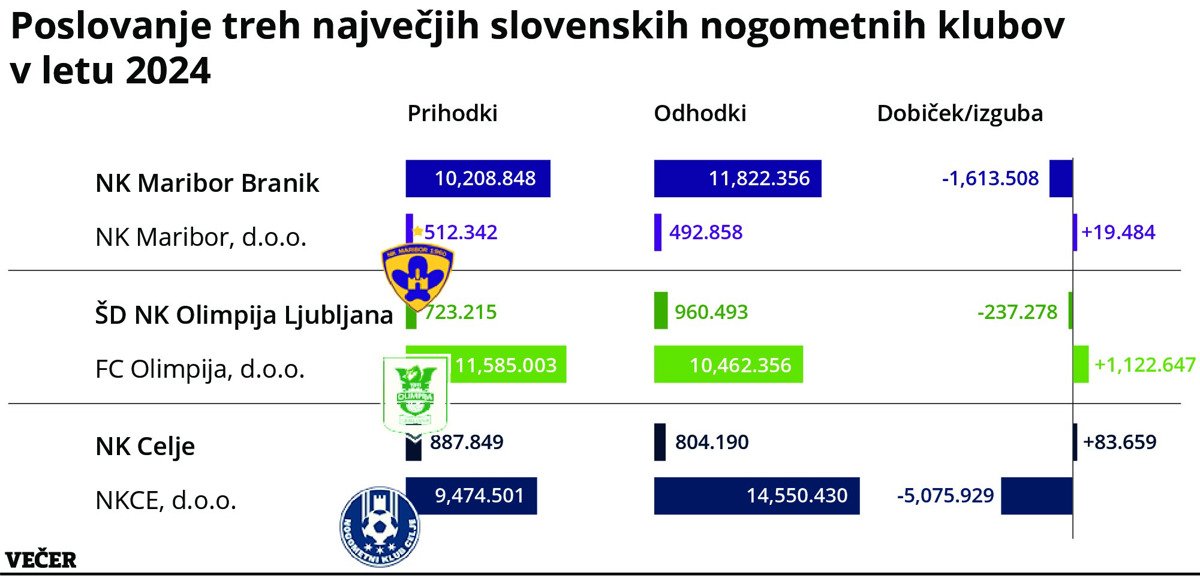 Poslovanje treh največjih slovenskih nogometnih klubov v letu 2024

| | Prihodki | Odhodki | Dobiček/izguba |
|---|---|---|---|
| NK Maribor Branik | 10,208.848 | 11,822.356 | -1,613.508 |
| NK Maribor, d.o.o. | 512.342 | 492.858 | +19.484 |
| ŠD NK Olimpija Ljubljana | 723.215 | 960.493 | -237.278 |
| FC Olimpija, d.o.o. | 11,585.003 | 10,462.356 | +1,122.647 |
| NK Celje | 887.849 | 804.190 | +83.659 |
| NKCE, d.o.o. | 9,474.501 | 14,550.430 | -5,075.929 |

NK MARIBOR 1960

OLIMPIJA

NOGOMETNI KLUB CELJE

VEČER